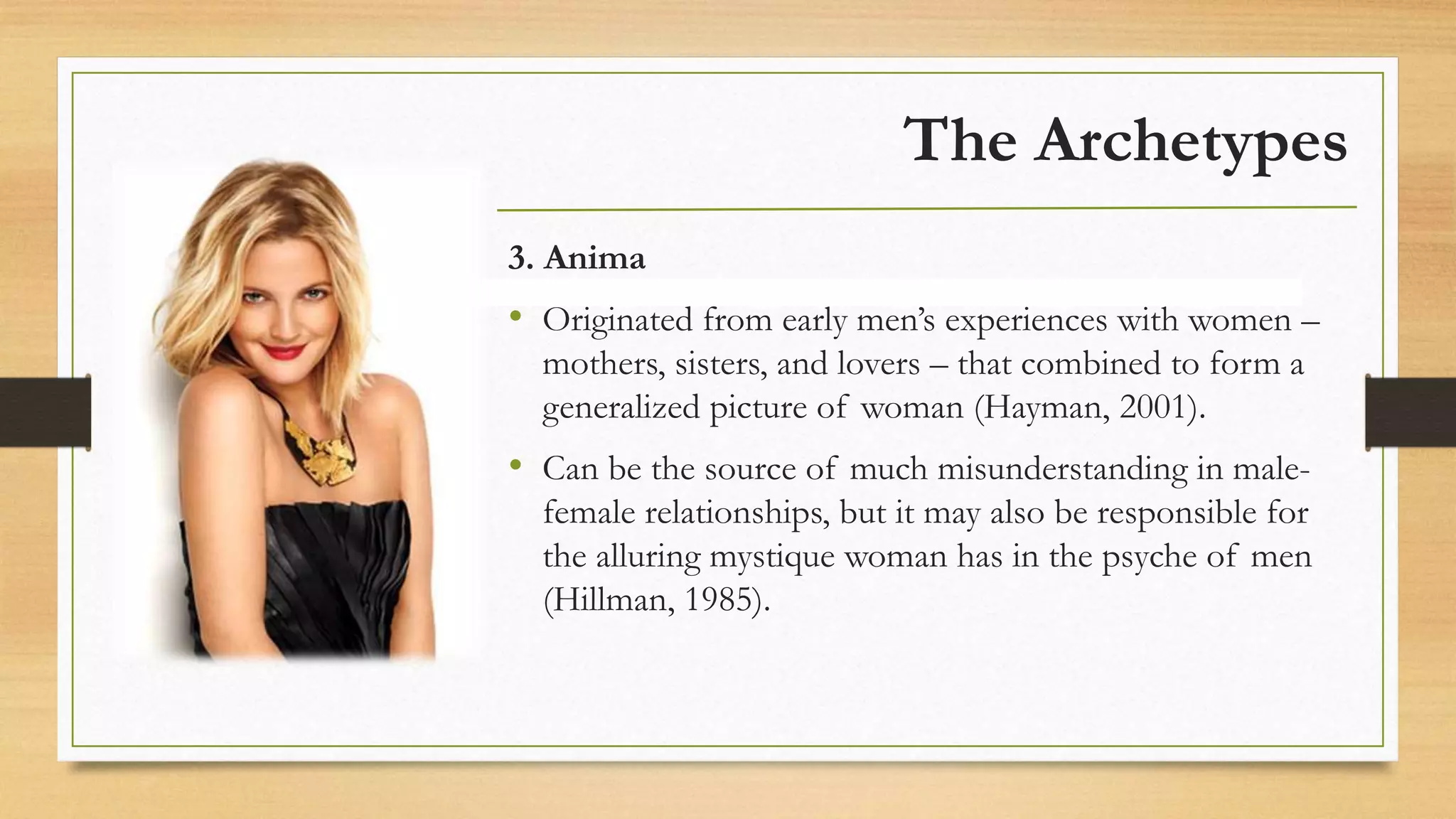 The Archetypes

3. Anima

• Originated from early men's experiences with women – mothers, sisters, and lovers – that combined to form a generalized picture of woman (Hayman, 2001).

• Can be the source of much misunderstanding in male-female relationships, but it may also be responsible for the alluring mystique woman has in the psyche of men (Hillman, 1985).